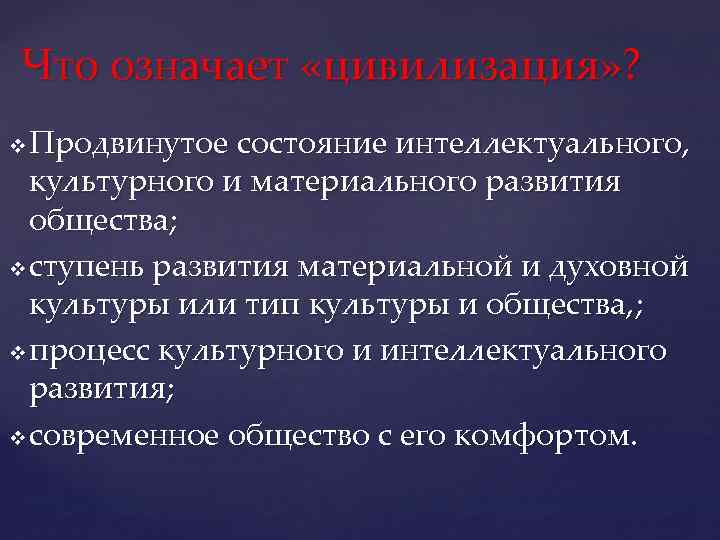 Что означает «цивилизация»?

❖ Продвинутое состояние интеллектуального, культурного и материального развития общества;

❖ ступень развития материальной и духовной культуры или тип культуры и общества,;

❖ процесс культурного и интеллектуального развития;

❖ современное общество с его комфортом.